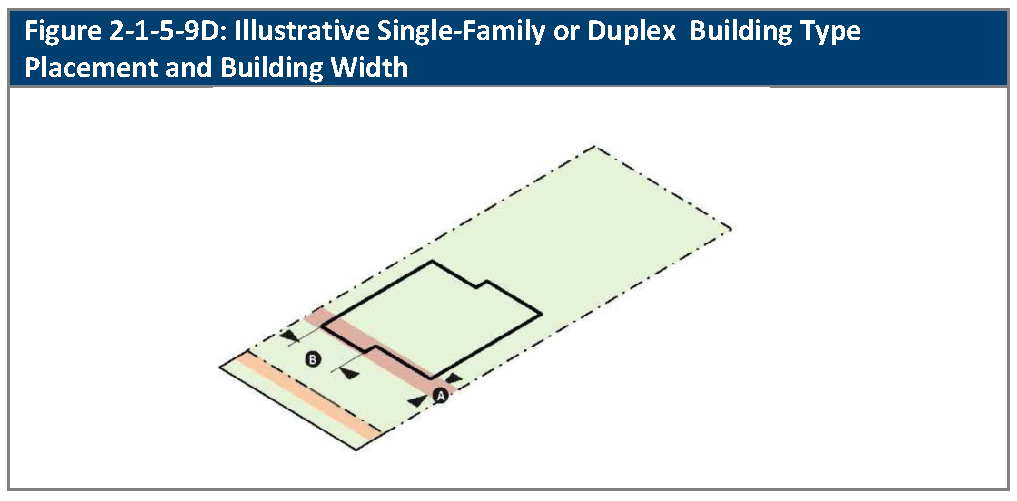 Figure 2-1-5-9D: Illustrative Single-Family or Duplex Building Type Placement and Building Width

B

A